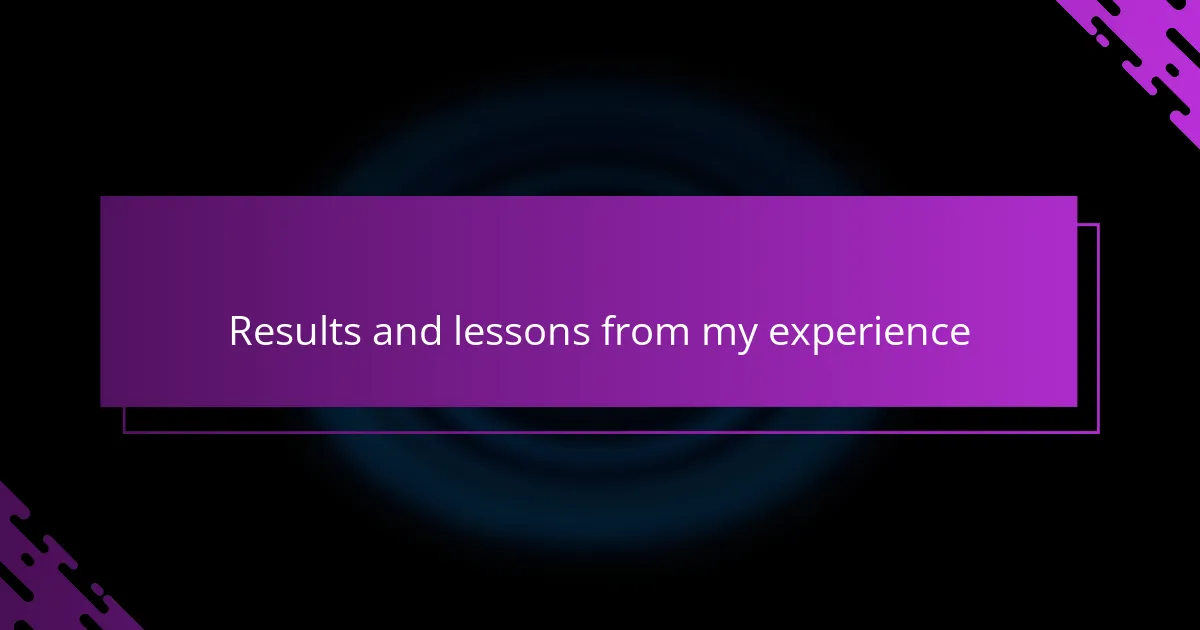 Results and lessons from my experience